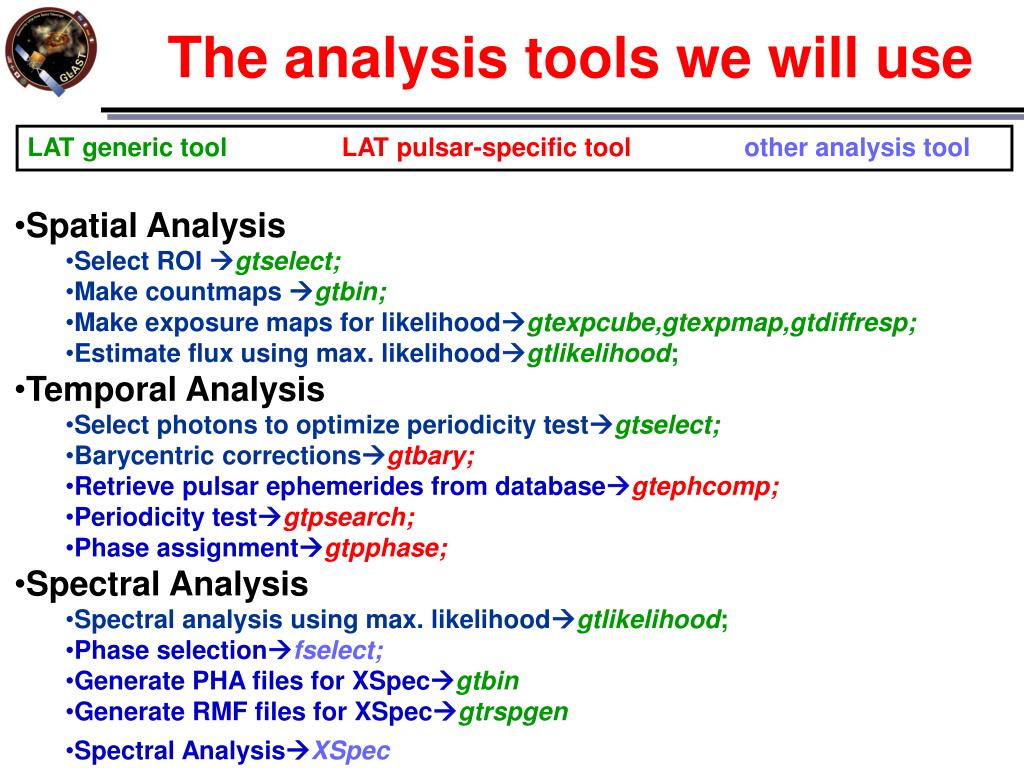 GLAST

The analysis tools we will use

LAT generic tool LAT pulsar-specific tool other analysis tool

•Spatial Analysis
•Select ROI →gtselect;
•Make countmaps →gtbin;
•Make exposure maps for likelihood→gtexpcube,gtexpmap,gtdiffresp;
•Estimate flux using max. likelihood→gtlikelihood;
•Temporal Analysis
•Select photons to optimize periodicity test→gtselect;
•Barycentric corrections→gtbary;
•Retrieve pulsar ephemerides from database→gtephcomp;
•Periodicity test→gtpsearch;
•Phase assignment→gtpphase;
•Spectral Analysis
•Spectral analysis using max. likelihood→gtlikelihood;
•Phase selection→fselect;
•Generate PHA files for XSpec→gtbin
•Generate RMF files for XSpec→gtrspgen
•Spectral Analysis→XSpec